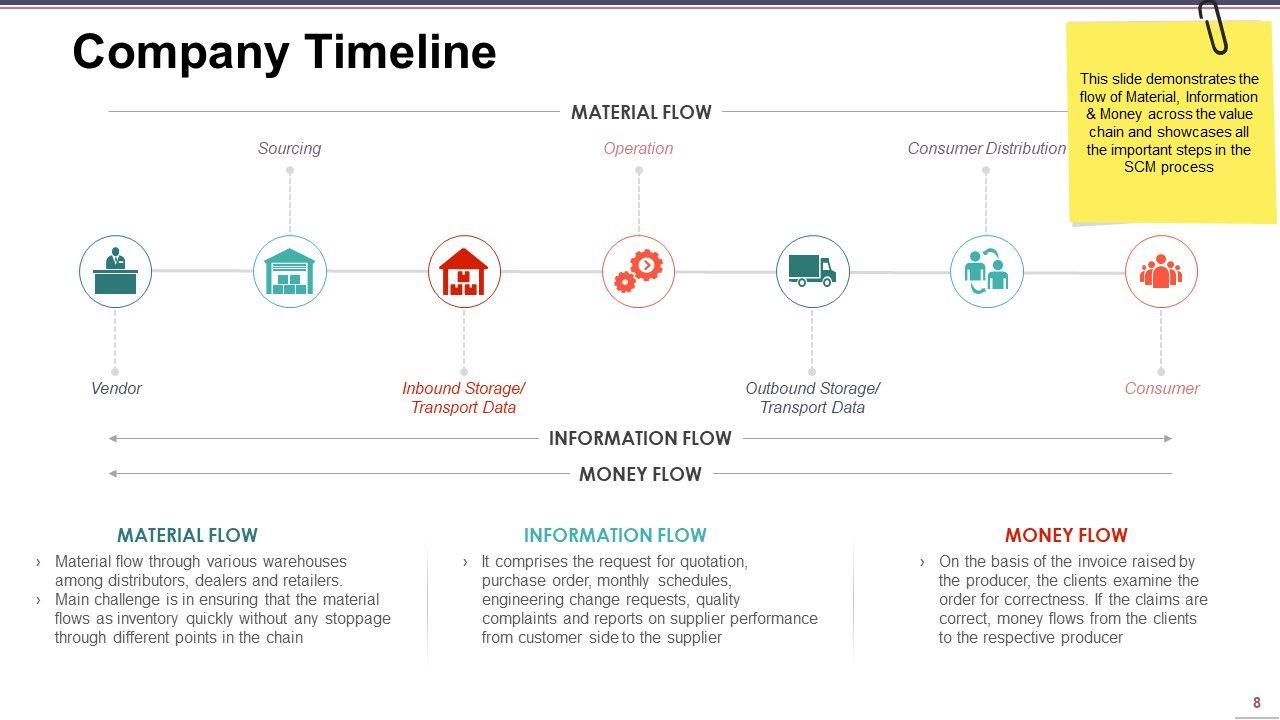 Company Timeline

This slide demonstrates the flow of Material, Information & Money across the value chain and showcases all the important steps in the SCM process

MATERIAL FLOW

Sourcing

Operation

Consumer Distribution

Vendor

Inbound Storage/ Transport Data

Outbound Storage/ Transport Data

Consumer

INFORMATION FLOW

MONEY FLOW

MATERIAL FLOW

› Material flow through various warehouses among distributors, dealers and retailers.
› Main challenge is in ensuring that the material flows as inventory quickly without any stoppage through different points in the chain

INFORMATION FLOW

› It comprises the request for quotation, purchase order, monthly schedules, engineering change requests, quality complaints and reports on supplier performance from customer side to the supplier

MONEY FLOW

› On the basis of the invoice raised by the producer, the clients examine the order for correctness. If the claims are correct, money flows from the clients to the respective producer

8